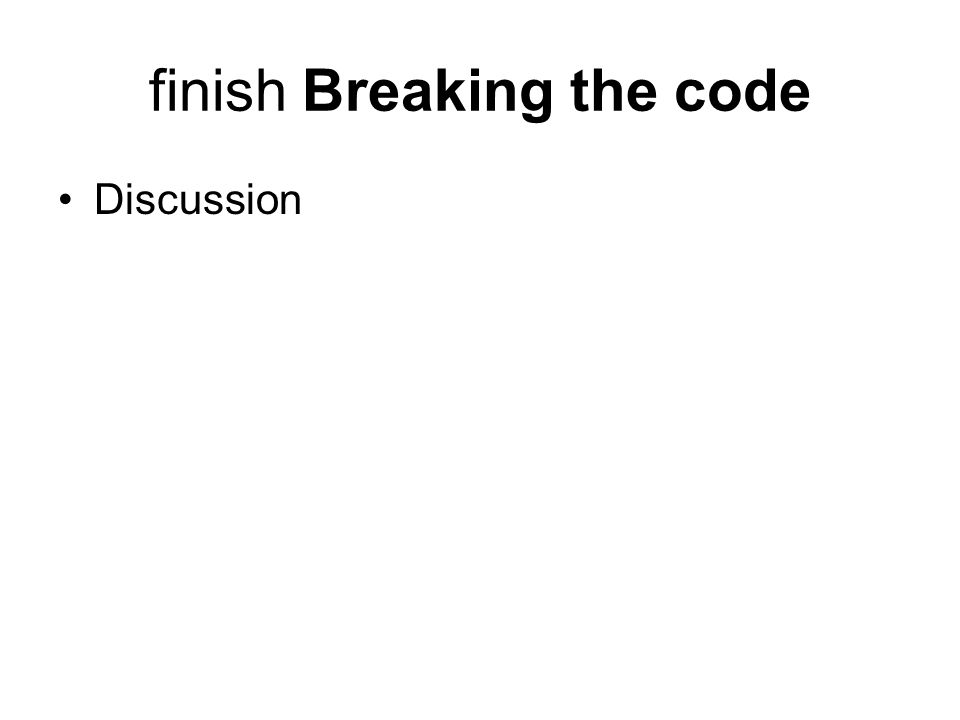 finish Breaking the code

• Discussion